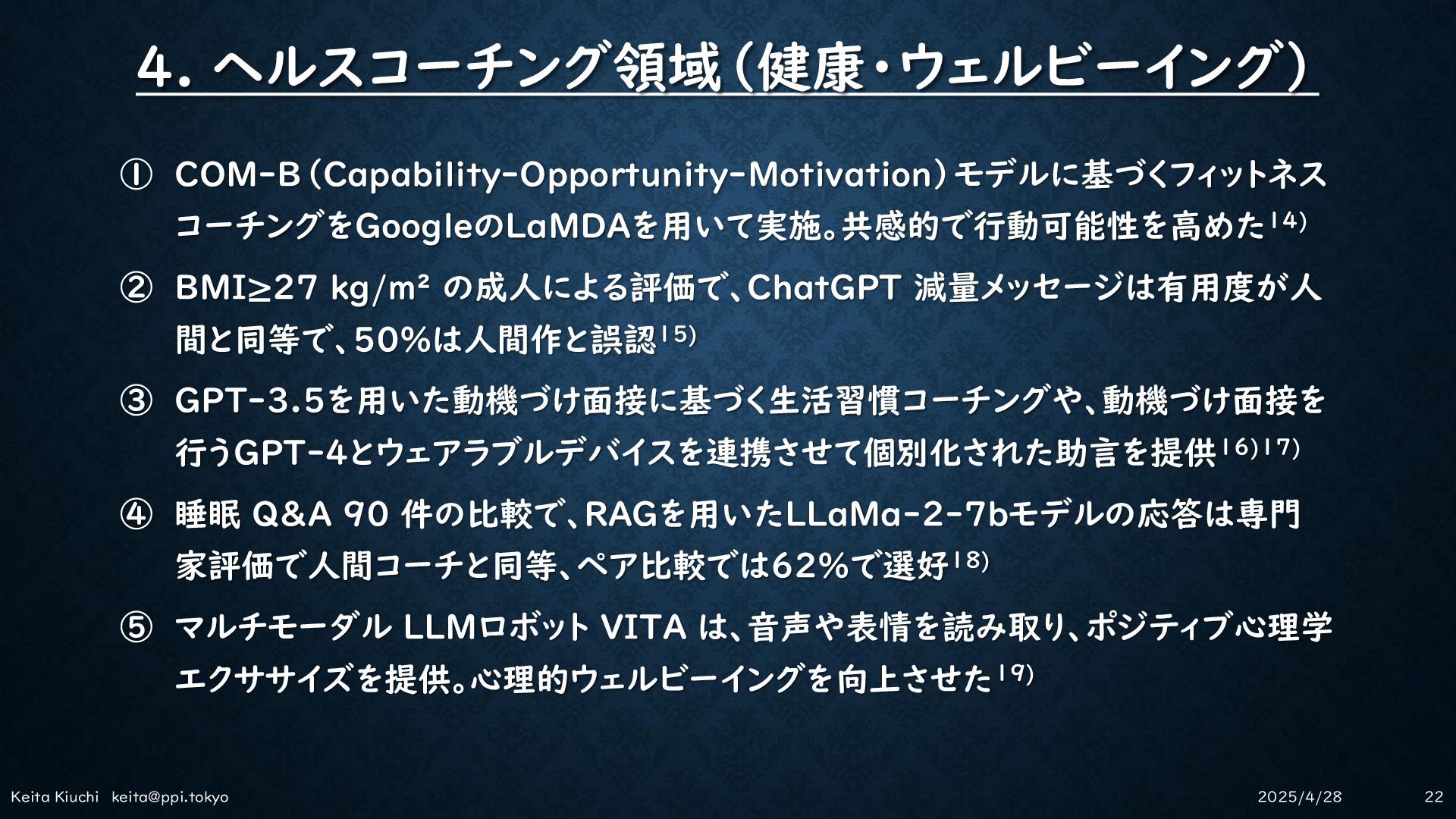 4. ヘルスコーチング領域（健康・ウェルビーイング）

① COM-B（Capability-Opportunity-Motivation）モデルに基づくフィットネスコーチングをGoogleのLaMDAを用いて実施。共感的で行動可能性を高めた$^{14)}$

② BMI≥27 kg/m² の成人による評価で、ChatGPT 減量メッセージは有用度が人間と同等で、50%は人間作と誤認$^{15)}$

③ GPT-3.5を用いた動機づけ面接に基づく生活習慣コーチングや、動機づけ面接を行うGPT-4とウェアラブルデバイスを連携させて個別化された助言を提供$^{16)17)}$

④ 睡眠 Q&A 90 件の比較で、RAGを用いたLLaMa-2-7bモデルの応答は専門家評価で人間コーチと同等、ペア比較では62%で選好$^{18)}$

⑤ マルチモーダル LLMロボット VITA は、音声や表情を読み取り、ポジティブ心理学エクササイズを提供。心理的ウェルビーイングを向上させた$^{19)}$

Keita Kiuchi keita@ppi.tokyo 2025/4/28 22